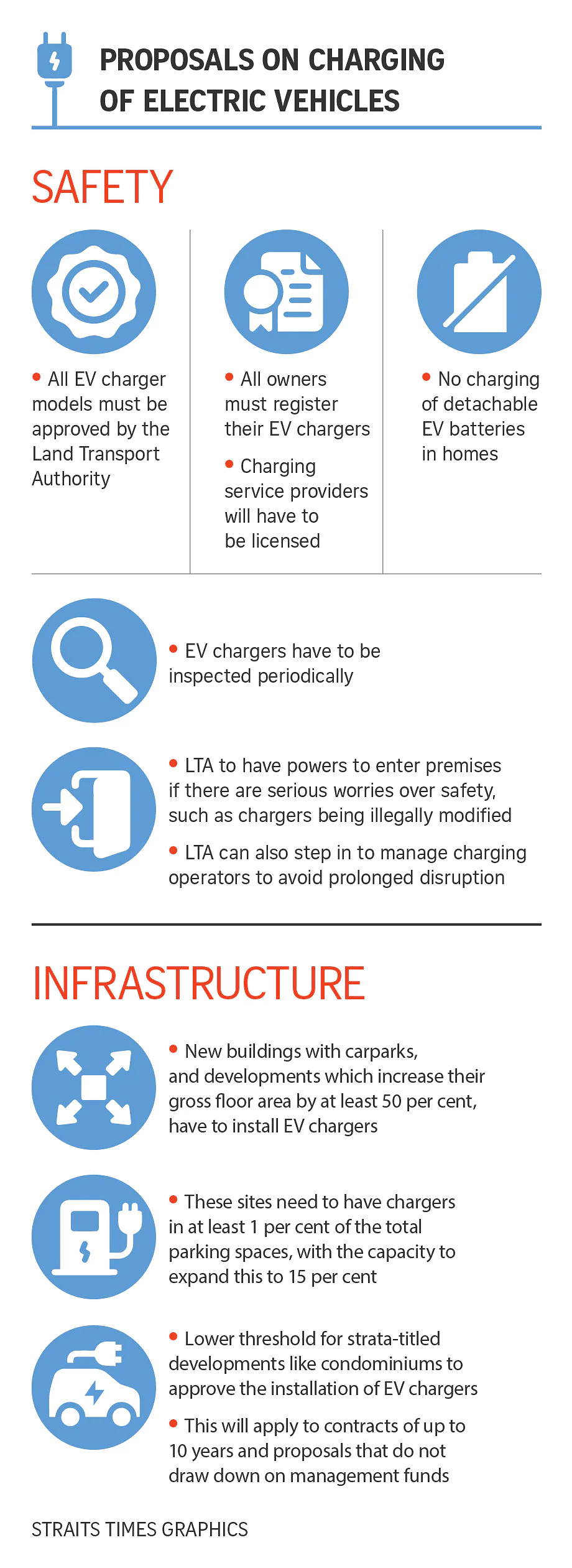 PROPOSALS ON CHARGING OF ELECTRIC VEHICLES

SAFETY

• All EV charger models must be approved by the Land Transport Authority

• All owners must register their EV chargers

• Charging service providers will have to be licensed

• No charging of detachable EV batteries in homes

• EV chargers have to be inspected periodically

• LTA to have powers to enter premises if there are serious worries over safety, such as chargers being illegally modified

• LTA can also step in to manage charging operators to avoid prolonged disruption

INFRASTRUCTURE

• New buildings with carparks, and developments which increase their gross floor area by at least 50 per cent, have to install EV chargers

• These sites need to have chargers in at least 1 per cent of the total parking spaces, with the capacity to expand this to 15 per cent

• Lower threshold for strata-titled developments like condominiums to approve the installation of EV chargers

• This will apply to contracts of up to 10 years and proposals that do not draw down on management funds

STRAITS TIMES GRAPHICS